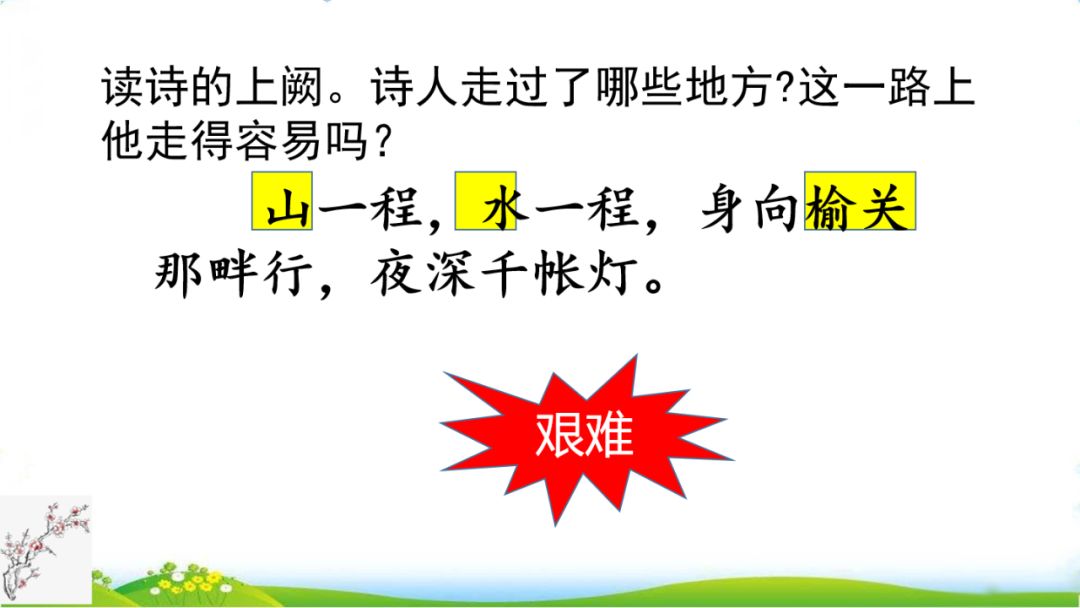 读诗的上阙。诗人走过了哪些地方?这一路上他走得容易吗?

山一程，水一程，身向榆关那畔行，夜深千帐灯。

艰难